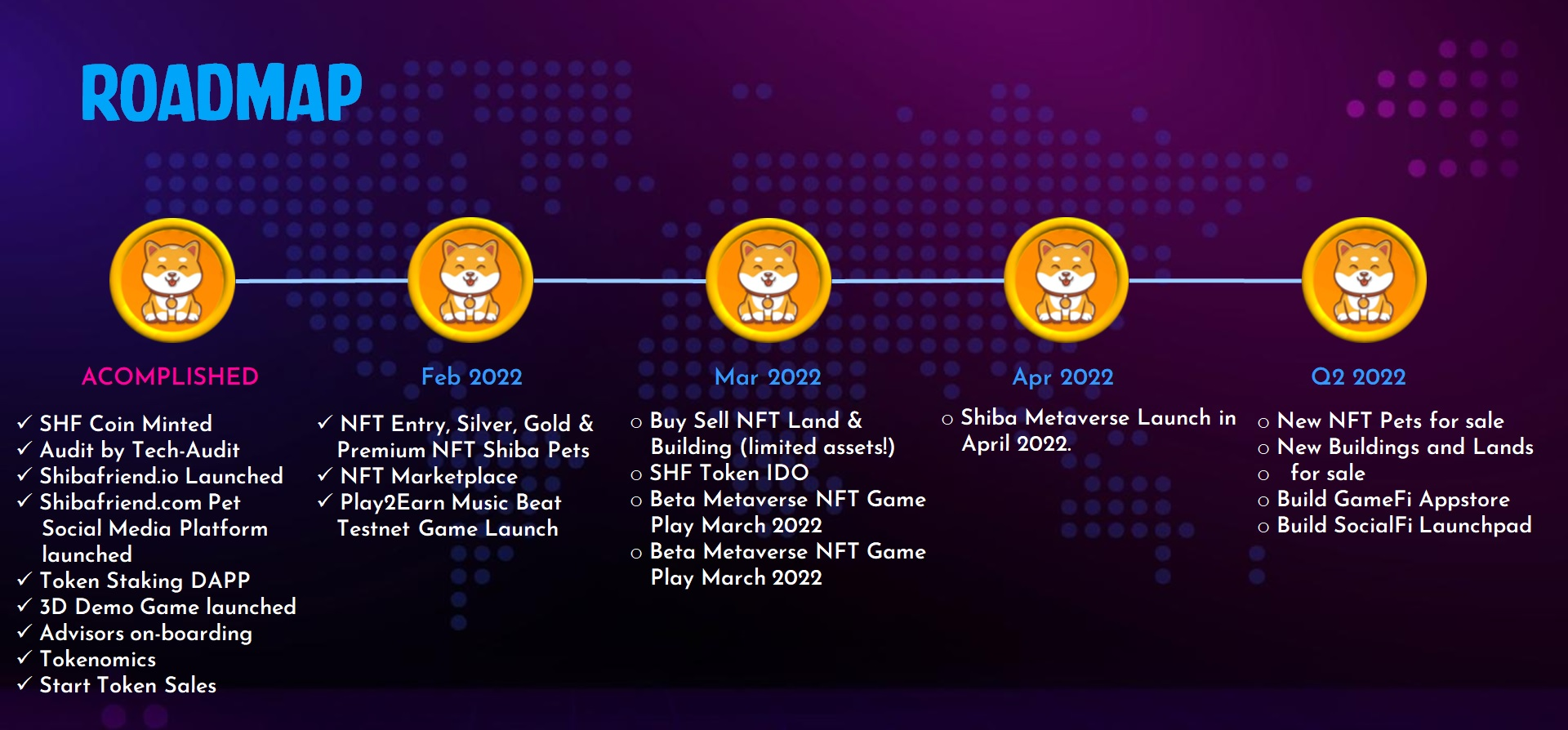 ROADMAP

ACOMPLISHED

✓ SHF Coin Minted
✓ Audit by Tech-Audit
✓ Shibafriend.io Launched
✓ Shibafriend.com Pet Social Media Platform launched
✓ Token Staking DAPP
✓ 3D Demo Game launched
✓ Advisors on-boarding
✓ Tokenomics
✓ Start Token Sales

Feb 2022

✓ NFT Entry, Silver, Gold & Premium NFT Shiba Pets
✓ NFT Marketplace
✓ Play2Earn Music Beat Testnet Game Launch

Mar 2022

o Buy Sell NFT Land & Building (limited assets!)
o SHF Token IDO
o Beta Metaverse NFT Game Play March 2022
o Beta Metaverse NFT Game Play March 2022

Apr 2022

o Shiba Metaverse Launch in April 2022.

Q2 2022

o New NFT Pets for sale
o New Buildings and Lands
o for sale
o Build GameFi Appstore
o Build SocialFi Launchpad